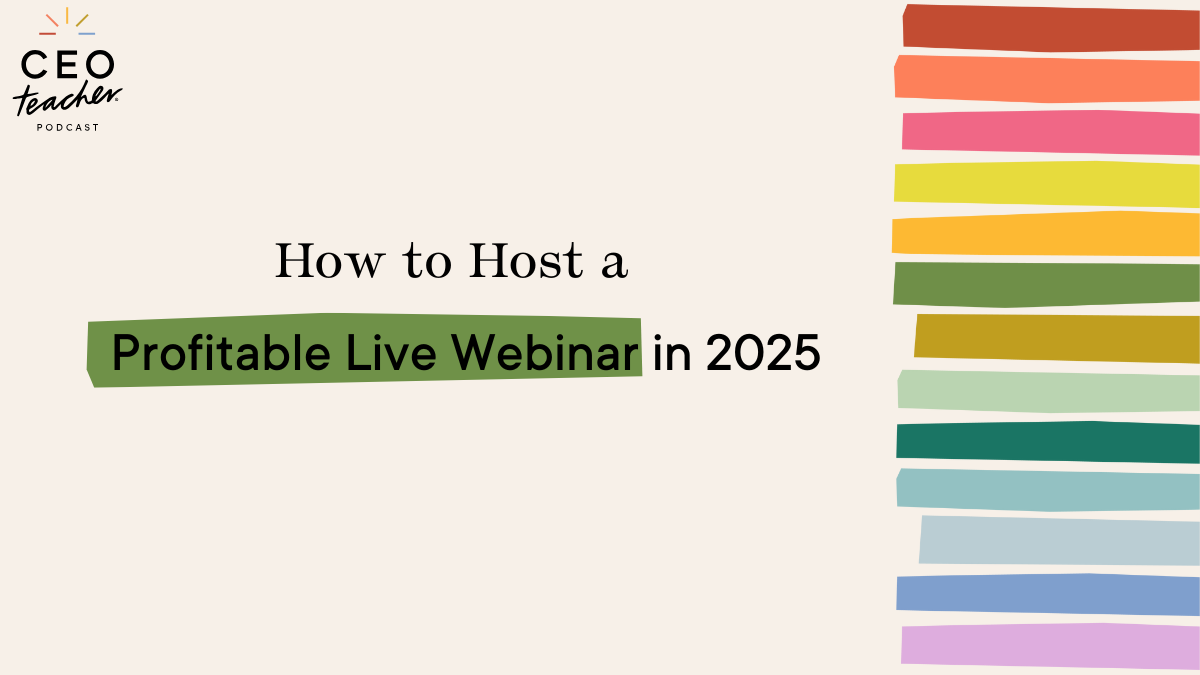 CEO teacher® PODCAST

How to Host a

Profitable Live Webinar in 2025